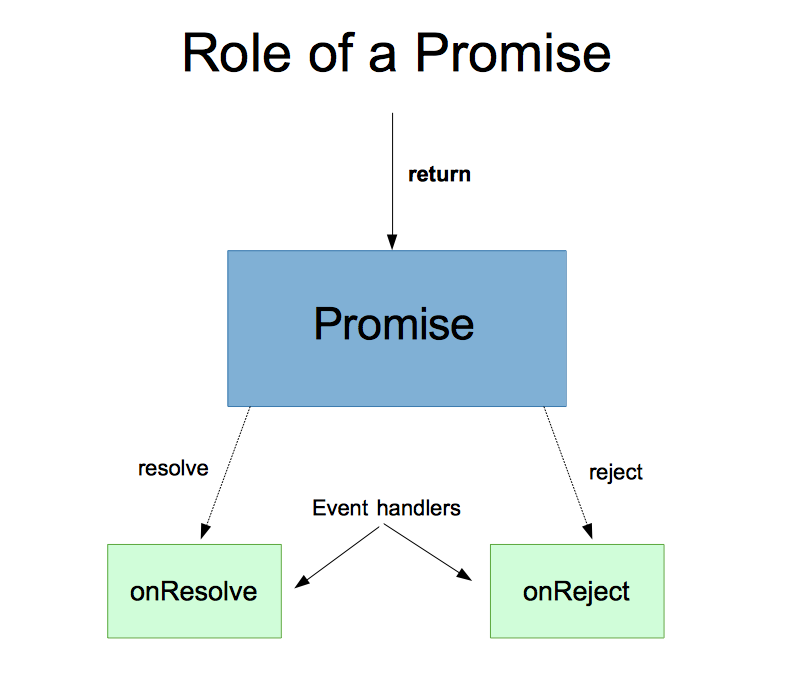 Role of a Promise

return

Promise

resolve

reject

Event handlers

onResolve

onReject